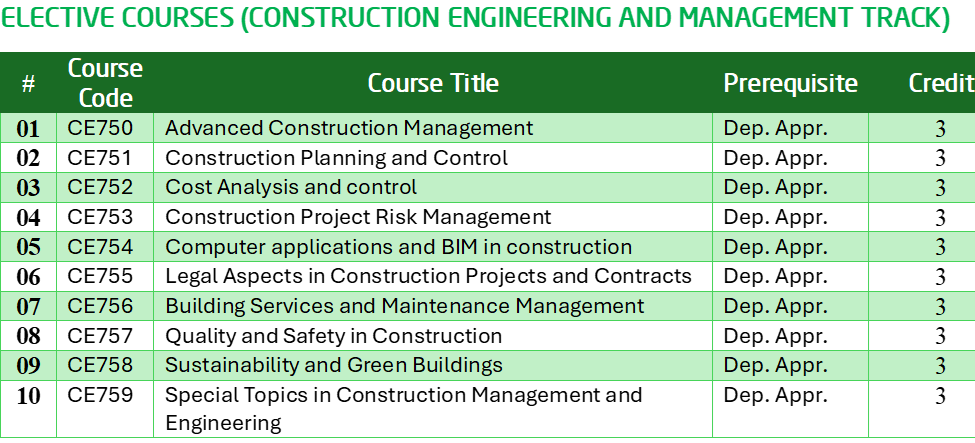 ELECTIVE COURSES (CONSTRUCTION ENGINEERING AND MANAGEMENT TRACK)

| # | Course Code | Course Title | Prerequisite | Credit |
|---|---|---|---|---|
| 01 | CE750 | Advanced Construction Management | Dep. Appr. | 3 |
| 02 | CE751 | Construction Planning and Control | Dep. Appr. | 3 |
| 03 | CE752 | Cost Analysis and control | Dep. Appr. | 3 |
| 04 | CE753 | Construction Project Risk Management | Dep. Appr. | 3 |
| 05 | CE754 | Computer applications and BIM in construction | Dep. Appr. | 3 |
| 06 | CE755 | Legal Aspects in Construction Projects and Contracts | Dep. Appr. | 3 |
| 07 | CE756 | Building Services and Maintenance Management | Dep. Appr. | 3 |
| 08 | CE757 | Quality and Safety in Construction | Dep. Appr. | 3 |
| 09 | CE758 | Sustainability and Green Buildings | Dep. Appr. | 3 |
| 10 | CE759 | Special Topics in Construction Management and Engineering | Dep. Appr. | 3 |